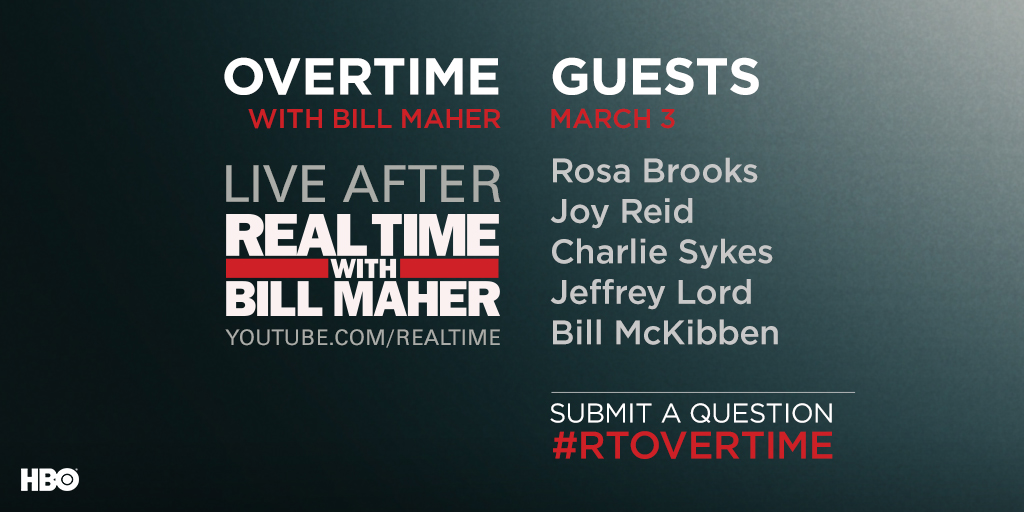 OVERTIME
WITH BILL MAHER

LIVE AFTER
REAL TIME
WITH
BILL MAHER
YOUTUBE.COM/REALTIME

GUESTS
MARCH 3

Rosa Brooks
Joy Reid
Charlie Sykes
Jeffrey Lord
Bill McKibben

SUBMIT A QUESTION
#RTOVERTIME

HBO